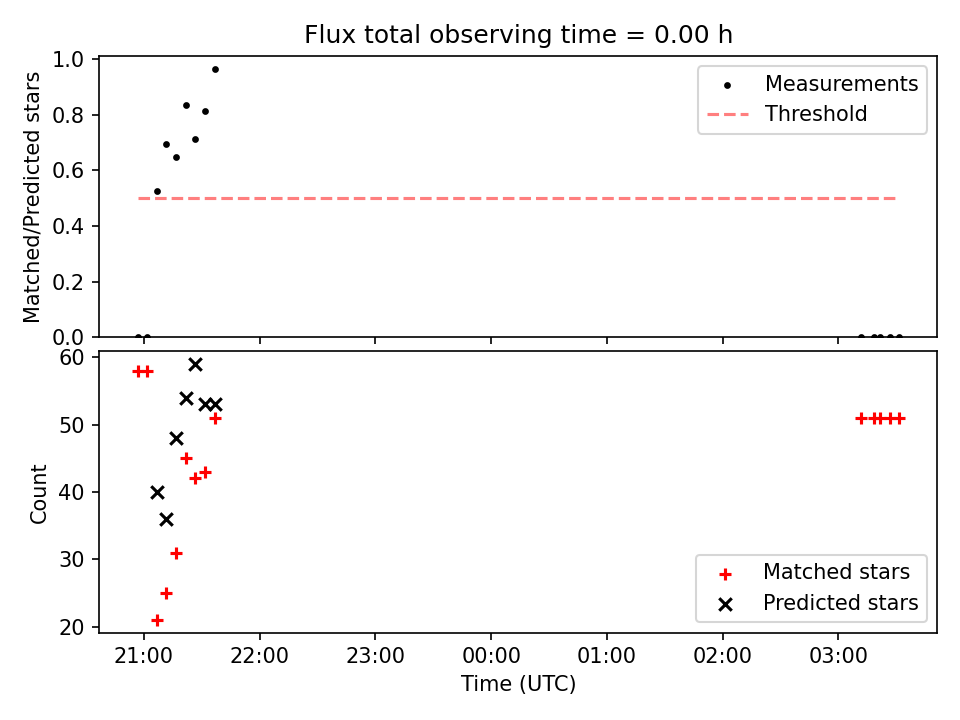 Flux total observing time = 0.00 h

Matched/Predicted stars

1.0
0.8
0.6
0.4
0.2
0.0

Measurements
Threshold

Count

60
50
40
30
20

Matched stars
Predicted stars

21:00 22:00 23:00 00:00 01:00 02:00 03:00
Time (UTC)